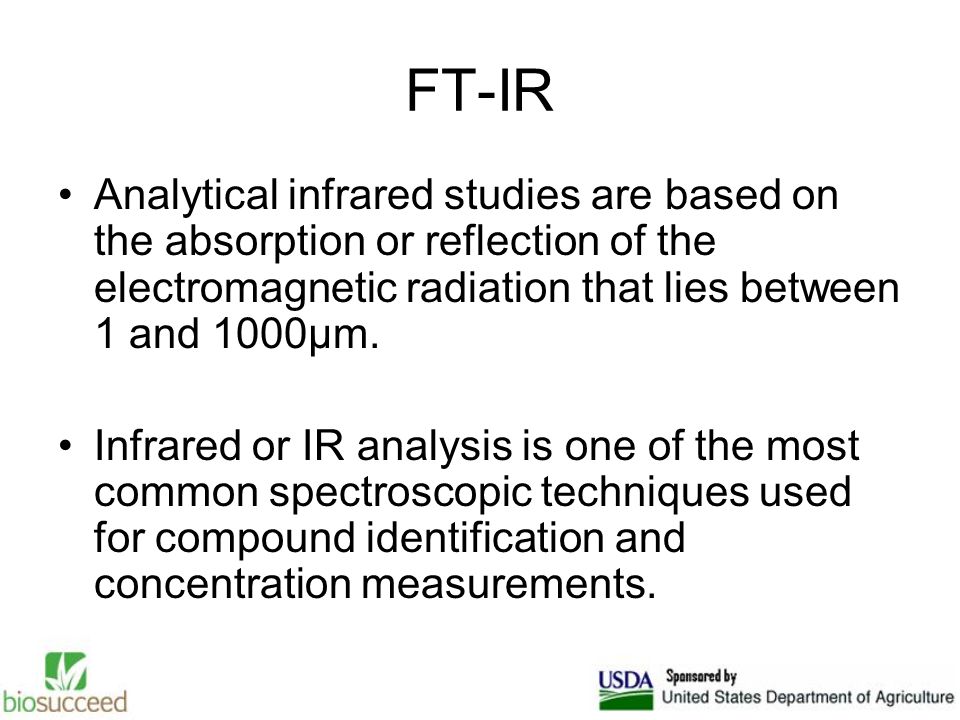 FT-IR

• Analytical infrared studies are based on the absorption or reflection of the electromagnetic radiation that lies between 1 and 1000μm.

• Infrared or IR analysis is one of the most common spectroscopic techniques used for compound identification and concentration measurements.

biosucceed

USDA Sponsored by
United States Department of Agriculture